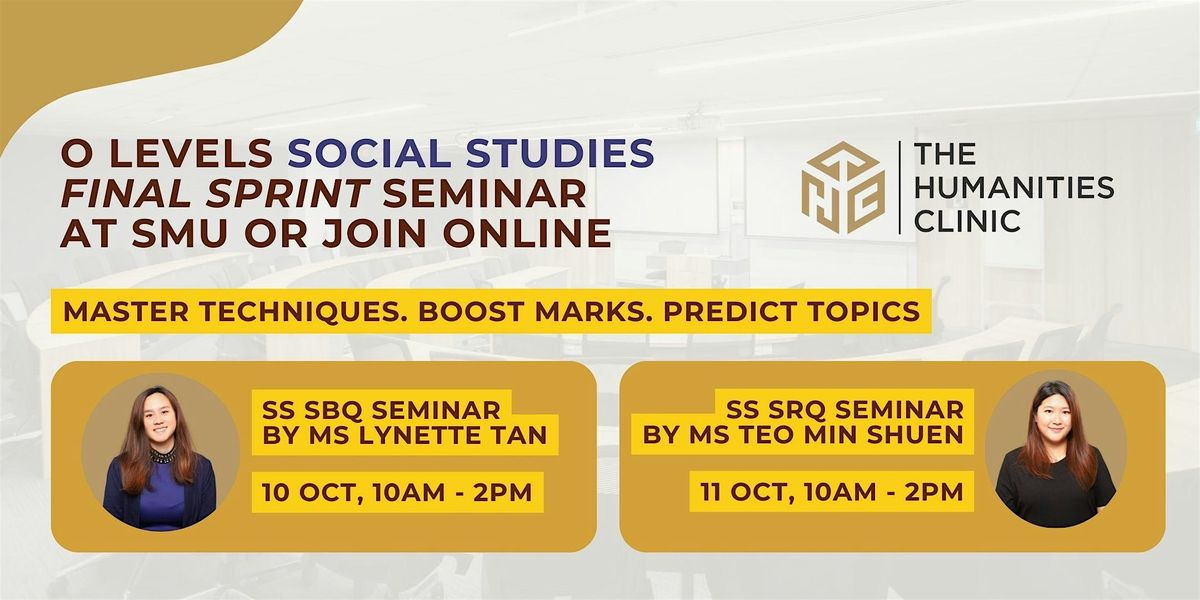 O LEVELS SOCIAL STUDIES
FINAL SPRINT SEMINAR
AT SMU OR JOIN ONLINE

THE HUMANITIES CLINIC

MASTER TECHNIQUES. BOOST MARKS. PREDICT TOPICS

SS SBQ SEMINAR
BY MS LYNETTE TAN

10 OCT, 10AM - 2PM

SS SRQ SEMINAR
BY MS TEO MIN SHUEN

11 OCT, 10AM - 2PM